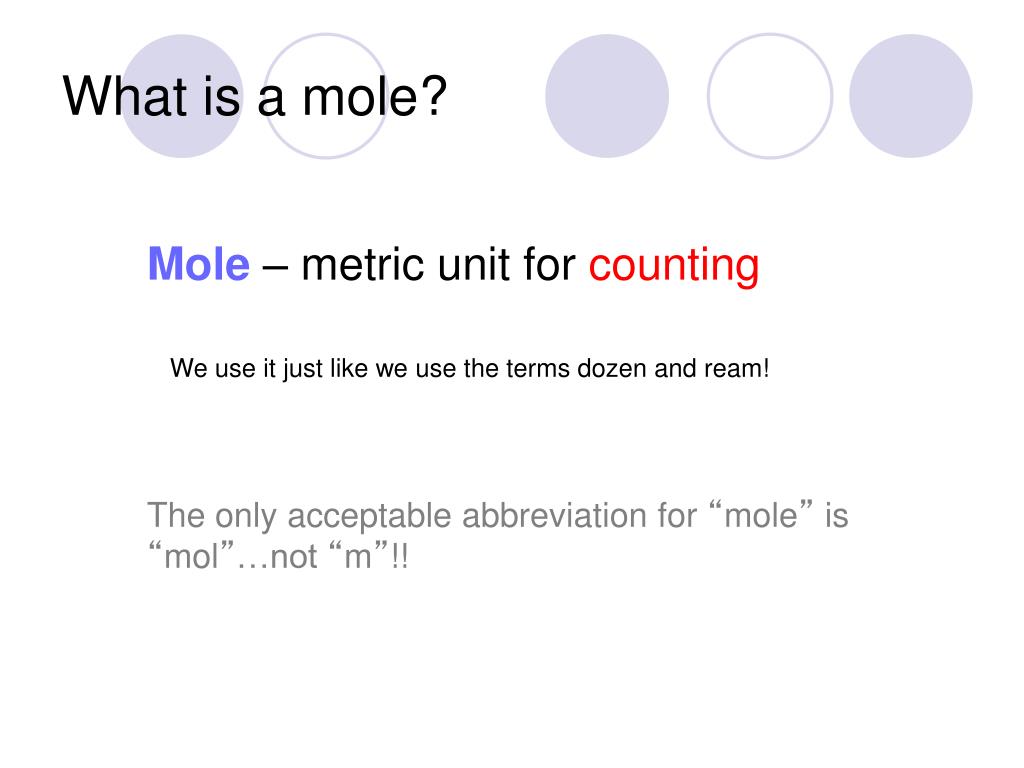 What is a mole?

Mole – metric unit for counting

We use it just like we use the terms dozen and ream!

The only acceptable abbreviation for “mole” is “mol”…not “m”!!